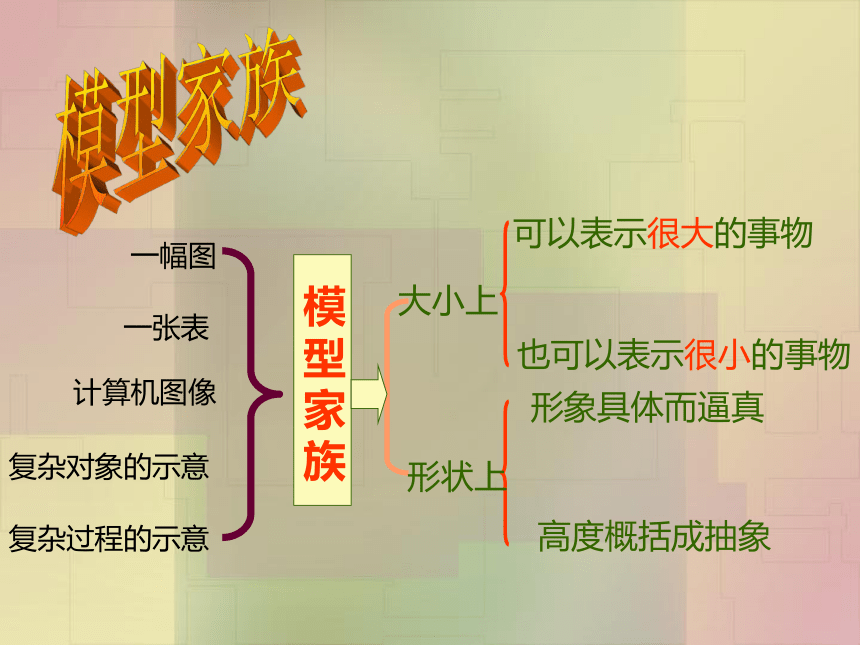 模型家族

一幅图

一张表

计算机图像

复杂对象的示意

复杂过程的示意

模型家族

大小上

可以表示很大的事物

也可以表示很小的事物

形状上

形象具体而逼真

高度概括成抽象